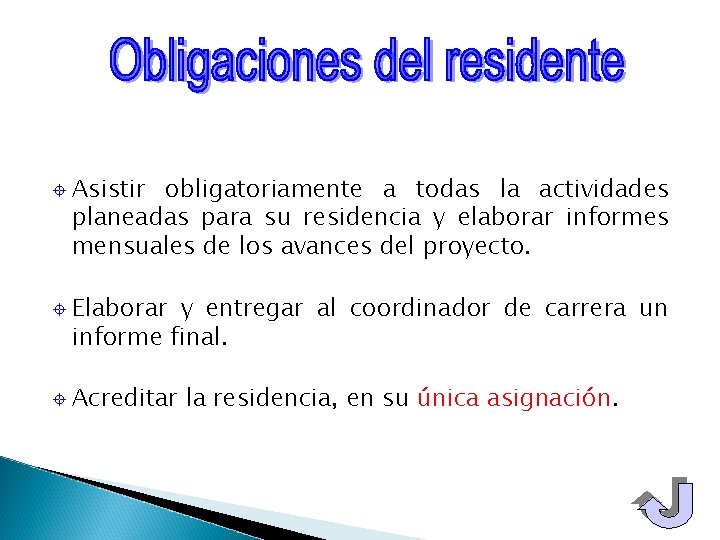 Obligaciones del residente

Asistir obligatoriamente a todas la actividades planeadas para su residencia y elaborar informes mensuales de los avances del proyecto.

Elaborar y entregar al coordinador de carrera un informe final.

Acreditar la residencia, en su única asignación.